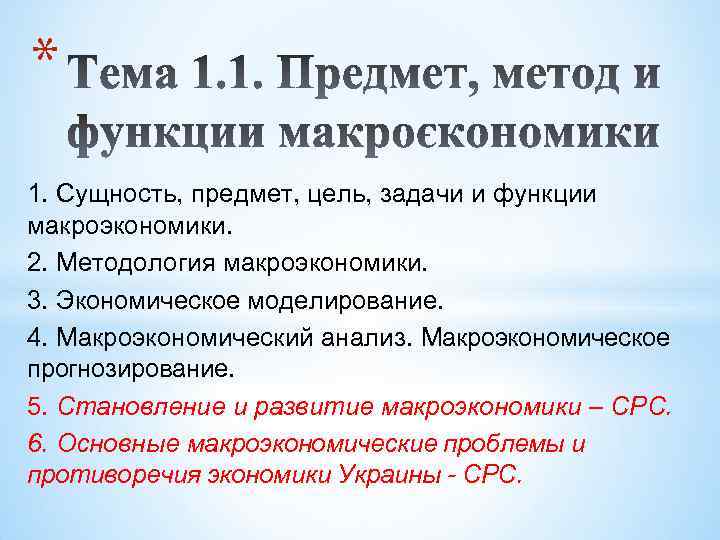 * Тема 1.1. Предмет, метод и функции макроєкономики

1. Сущность, предмет, цель, задачи и функции макроэкономики.

2. Методология макроэкономики.

3. Экономическое моделирование.

4. Макроэкономический анализ. Макроэкономическое прогнозирование.

5. Становление и развитие макроэкономики – СРС.

6. Основные макроэкономические проблемы и противоречия экономики Украины - СРС.